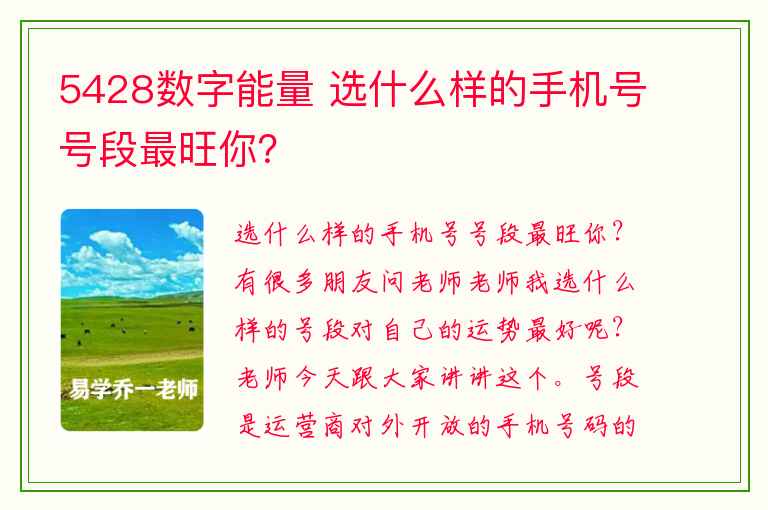 5428数字能量 选什么样的手机号号段最旺你?

易学乔一老师

选什么样的手机号号段最旺你?有很多朋友问老师老师我选什么样的号段对自己的运势最好呢?老师今天跟大家讲讲这个。号段是运营商对外开放的手机号码的